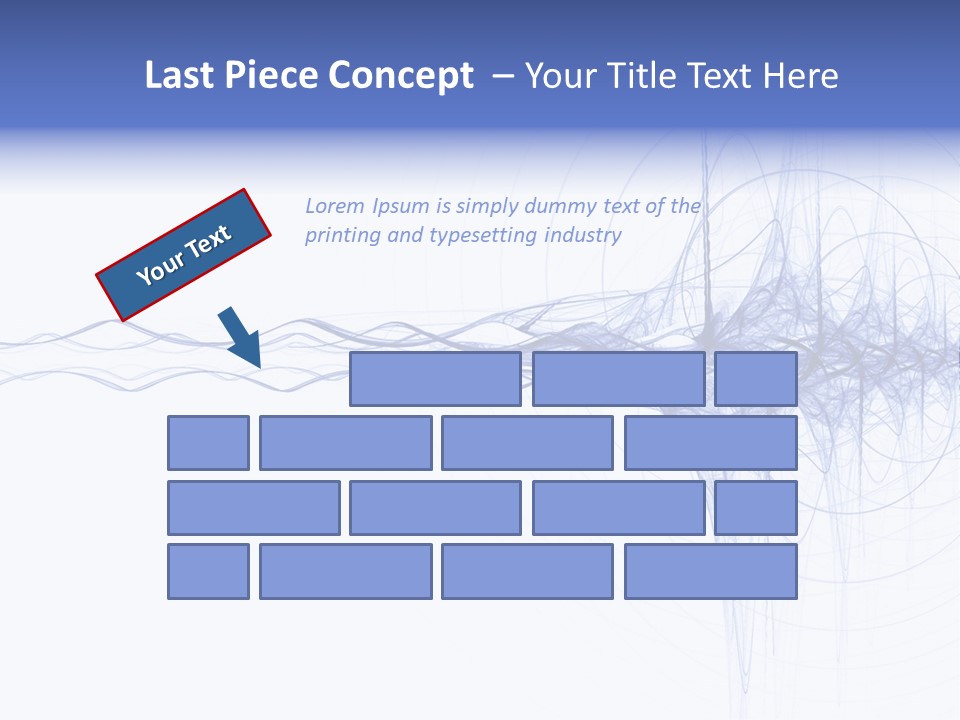 Last Piece Concept – Your Title Text Here

Your Text

Lorem Ipsum is simply dummy text of the printing and typesetting industry